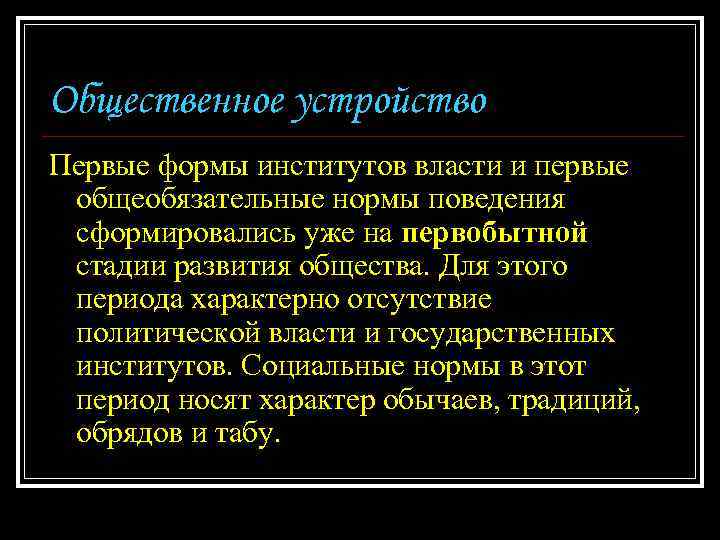 Общественное устройство

Первые формы институтов власти и первые общеобязательные нормы поведения сформировались уже на первобытной стадии развития общества. Для этого периода характерно отсутствие политической власти и государственных институтов. Социальные нормы в этот период носят характер обычаев, традиций, обрядов и табу.